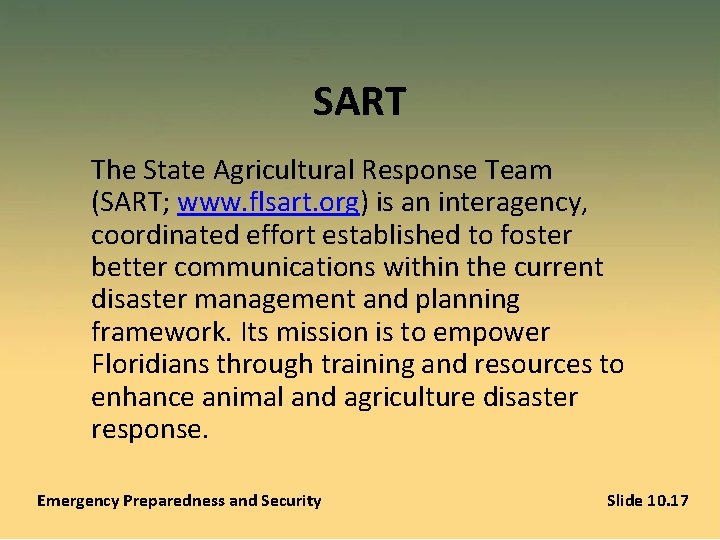 SART

The State Agricultural Response Team (SART; www.flsart.org) is an interagency, coordinated effort established to foster better communications within the current disaster management and planning framework. Its mission is to empower Floridians through training and resources to enhance animal and agriculture disaster response.

Emergency Preparedness and Security

Slide 10.17